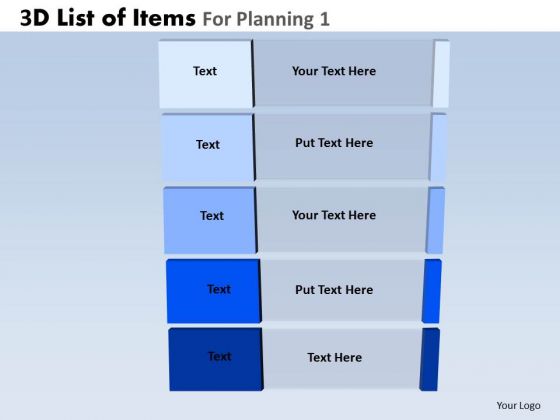 3D List of Items For Planning 1

Text
Your Text Here

Text
Put Text Here

Text
Your Text Here

Text
Put Text Here

Text
Text Here

Your Logo